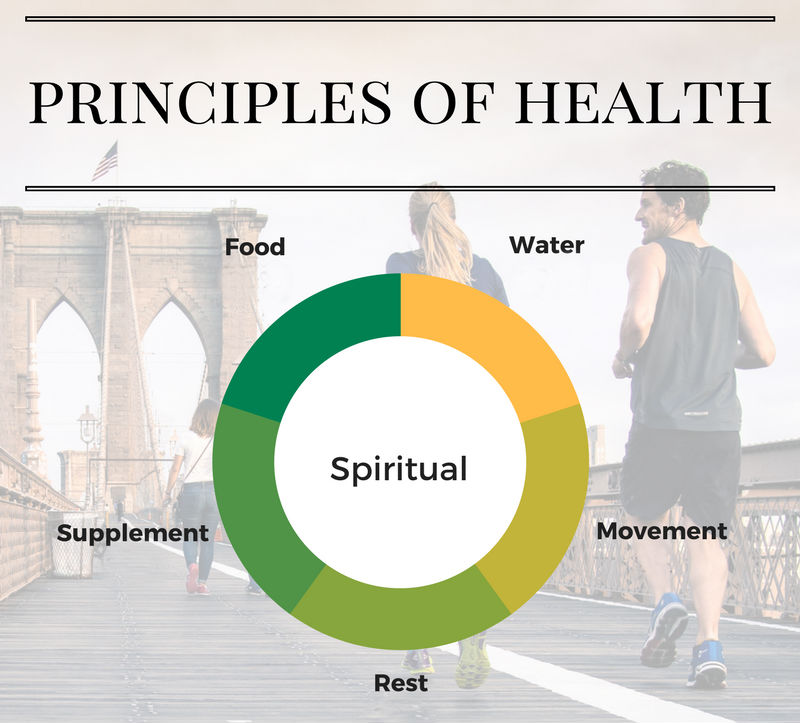 PRINCIPLES OF HEALTH

Food

Water

Spiritual

Supplement

Movement

Rest